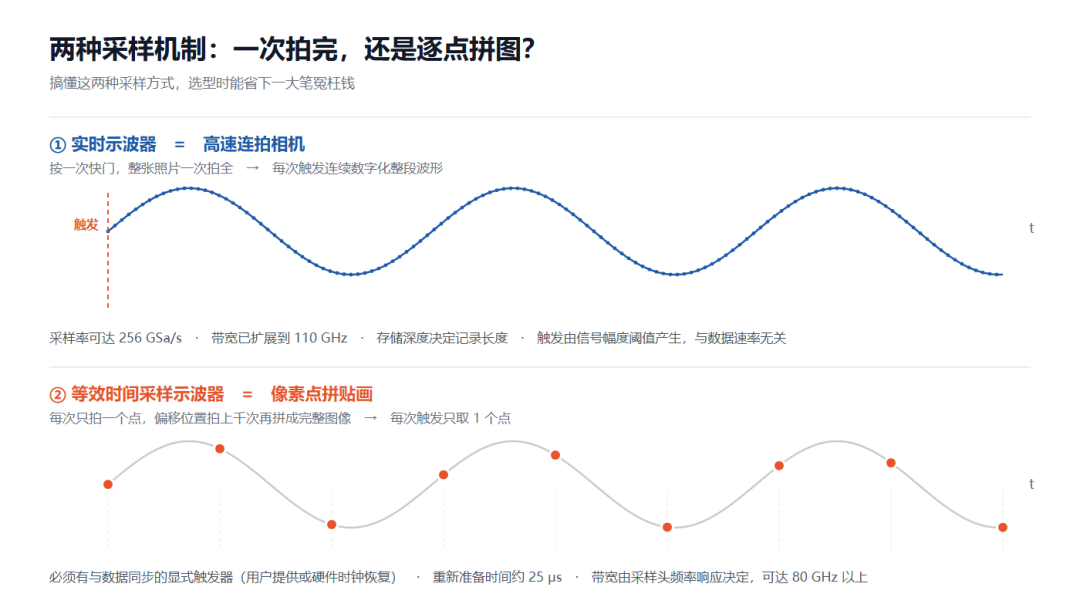 两种采样机制：一次拍完，还是逐点拼图？

搞懂这两种采样方式，选型时能省下一大笔冤枉钱

① 实时示波器 = 高速连拍相机

按一次快门，整张照片一次拍全 → 每次触发连续数字化整段波形

触发

t

采样率可达 256 GSa/s · 带宽已扩展到 110 GHz · 存储深度决定记录长度 · 触发由信号幅度阈值产生，与数据速率无关

② 等效时间采样示波器 = 像素点拼贴画

每次只拍一个点，偏移位置拍上千次再拼成完整图像 → 每次触发只取 1 个点

t

必须有与数据同步的显式触发器（用户提供或硬件时钟恢复） · 重新准备时间约 25 μs · 带宽由采样头频率响应决定，可达 80 GHz 以上